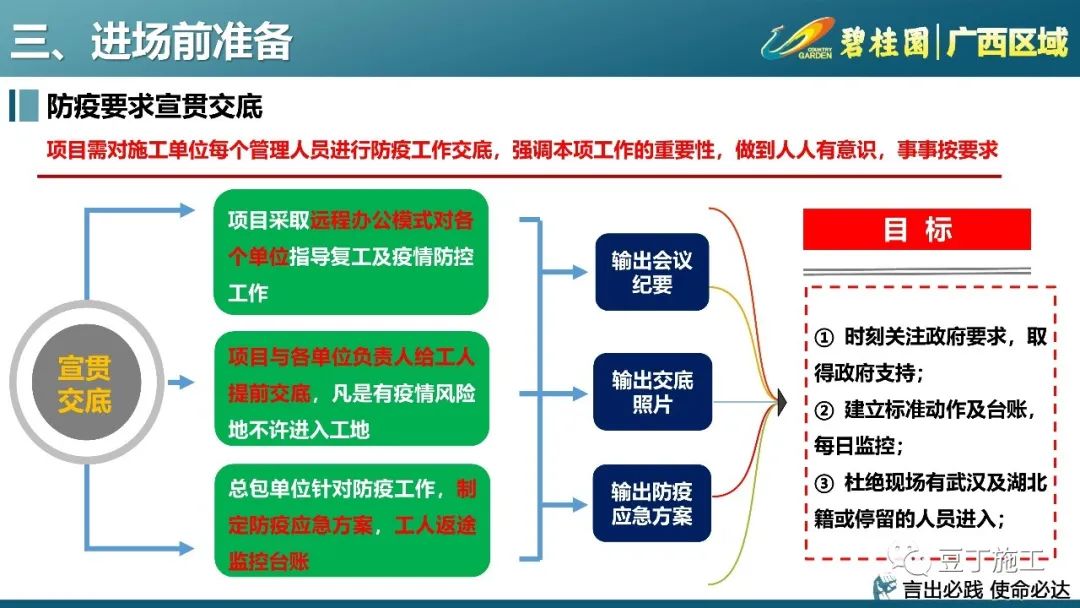 三、进场前准备

COUNTRY GARDEN 碧桂园 | 广西区域

防疫要求宣贯交底

项目需对施工单位每个管理人员进行防疫工作交底，强调本项工作的重要性，做到人人有意识，事事按要求

宣贯交底

项目采取远程办公模式对各个单位指导复工及疫情防控工作

项目与各单位负责人给工人提前交底，凡是有疫情风险地不许进入工地

总包单位针对防疫工作，制定防疫应急方案，工人返途监控台账

输出会议纪要

输出交底照片

输出防疫应急方案

目 标

① 时刻关注政府要求，取得政府支持；
② 建立标准动作及台账，每日监控；
③ 杜绝现场有武汉及湖北籍或停留的人员进入；

豆丁施工

言出必践 使命必达